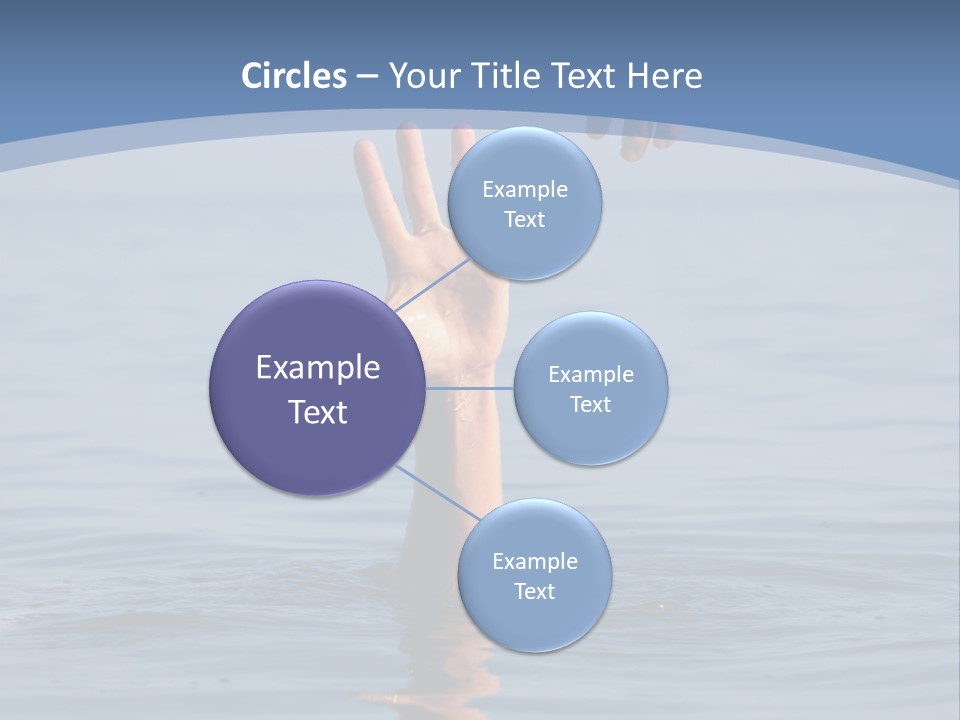 Circles – Your Title Text Here

Example Text

Example Text

Example Text

Example Text